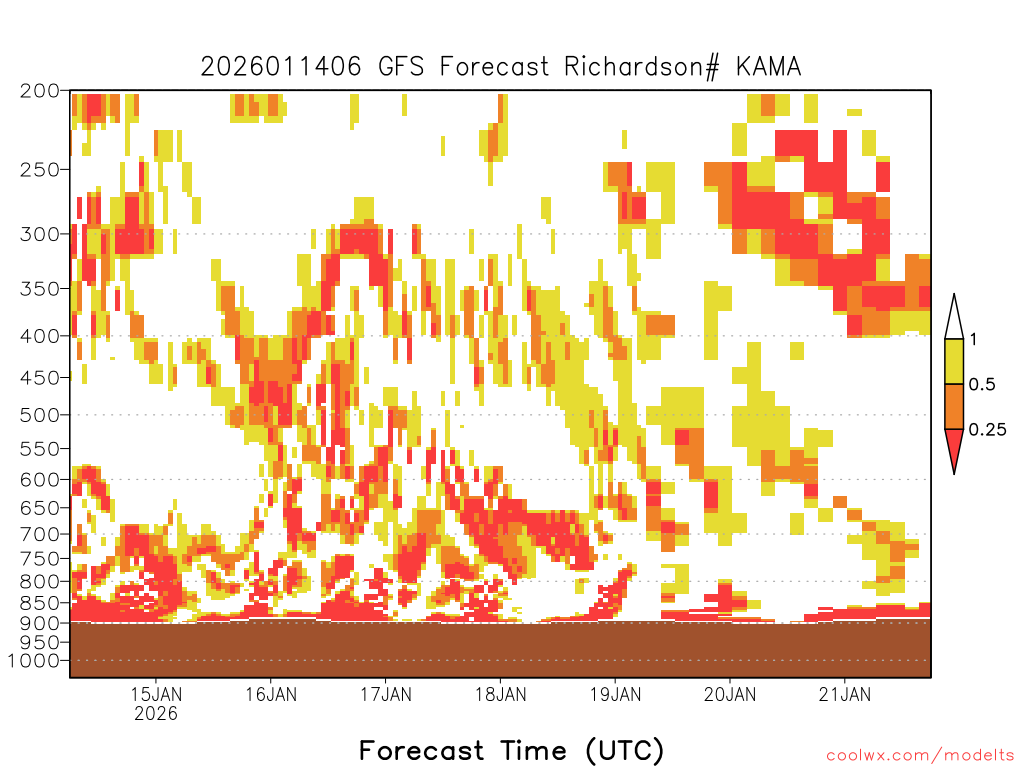 2026011406 GFS Forecast Richardson# KAMA

200
250
300
350
400
450
500
550
600
650
700
750
800
850
900
950
1000

1
0.5
0.25

15JAN
2026
16JAN
17JAN
18JAN
19JAN
20JAN
21JAN

Forecast Time (UTC)

coolwx.com/modelts